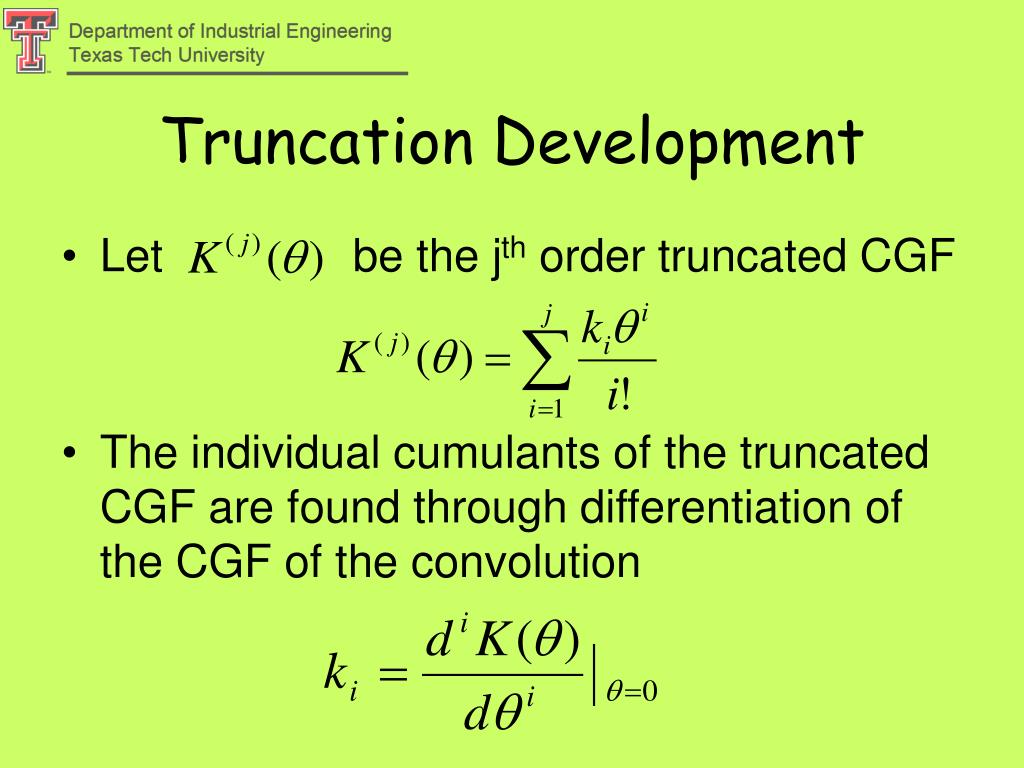 Department of Industrial Engineering
Texas Tech University

Truncation Development

• Let $K^{(j)}(\theta)$ be the j$^{th}$ order truncated CGF

$K^{(j)}(\theta) = \sum_{i=1}^{j} \frac{k_i \theta^i}{i!}$

• The individual cumulants of the truncated CGF are found through differentiation of the CGF of the convolution

$k_i = \frac{d^i K(\theta)}{d\theta^i}\Big|_{\theta=0}$